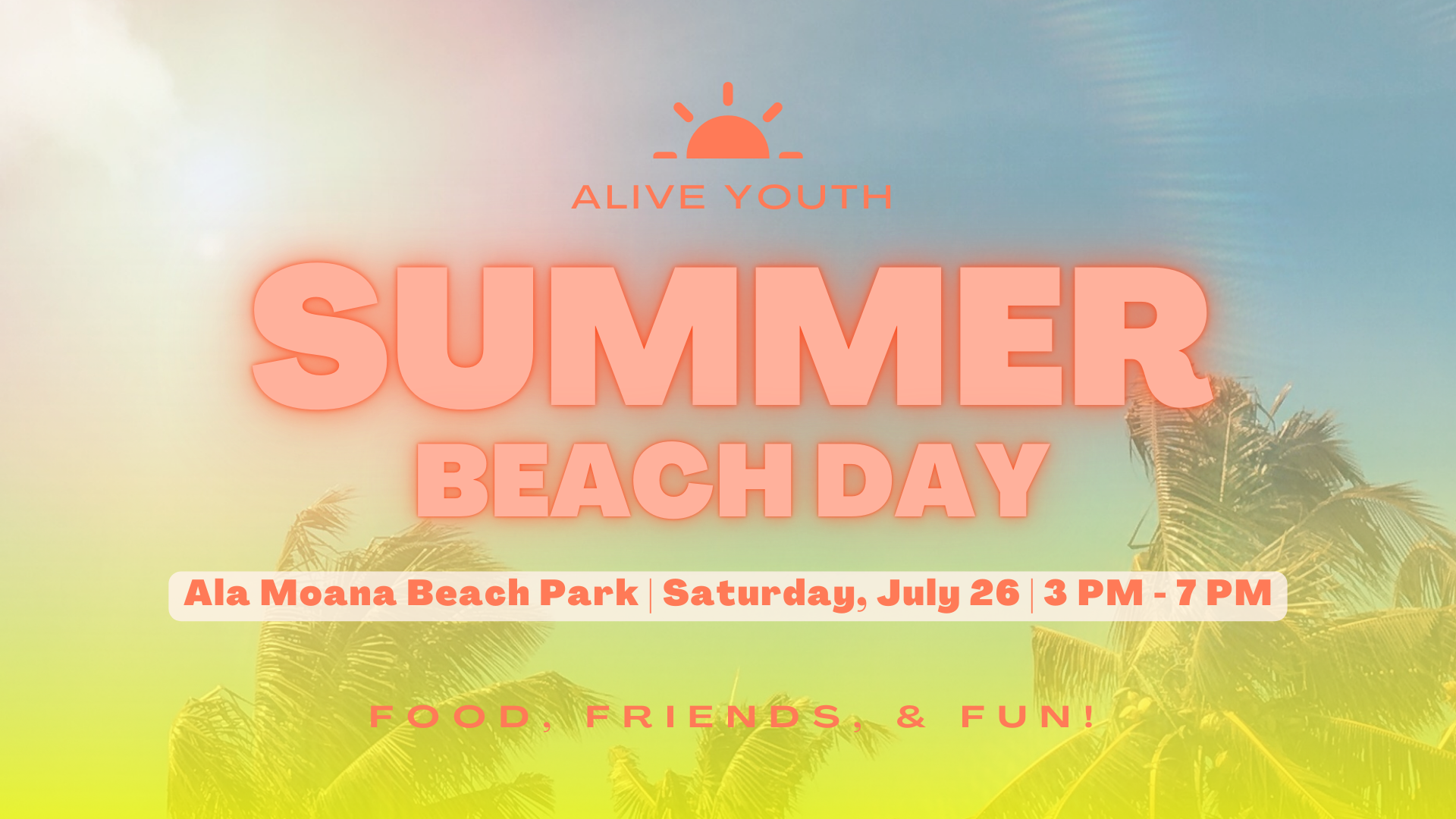 ALIVE YOUTH

SUMMER
BEACH DAY

Ala Moana Beach Park | Saturday, July 26 | 3 PM - 7 PM

FOOD, FRIENDS, & FUN!